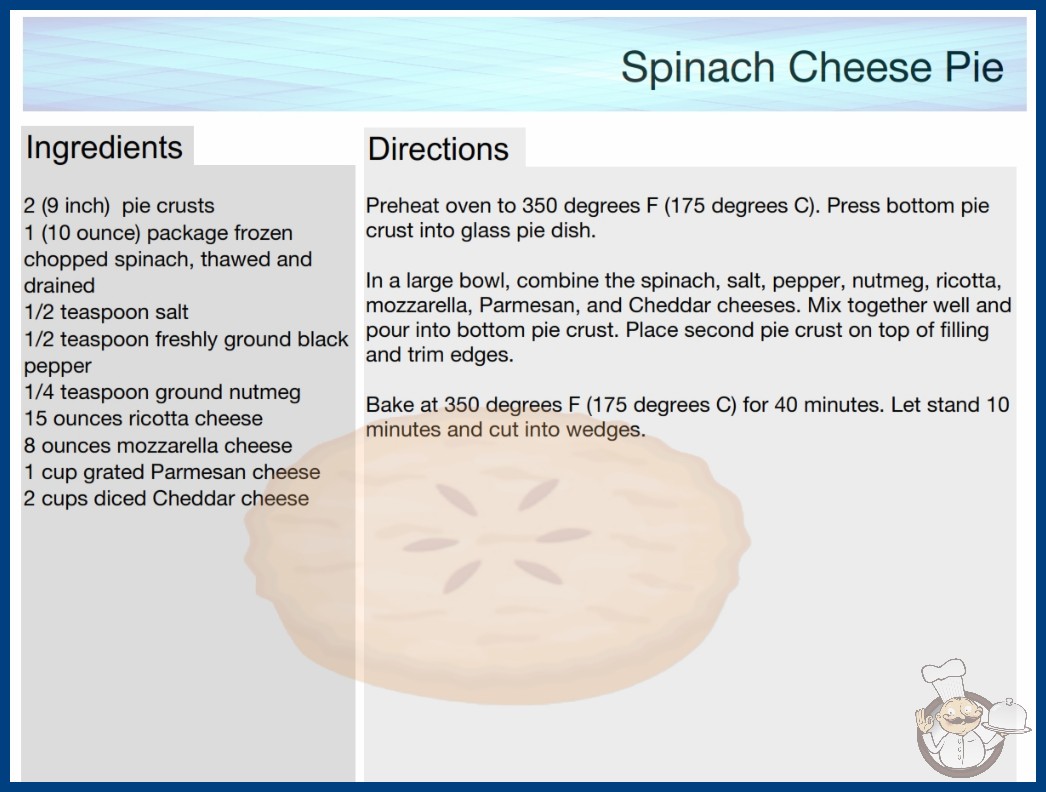 Spinach Cheese Pie

Ingredients

2 (9 inch) pie crusts
1 (10 ounce) package frozen chopped spinach, thawed and drained
1/2 teaspoon salt
1/2 teaspoon freshly ground black pepper
1/4 teaspoon ground nutmeg
15 ounces ricotta cheese
8 ounces mozzarella cheese
1 cup grated Parmesan cheese
2 cups diced Cheddar cheese

Directions

Preheat oven to 350 degrees F (175 degrees C). Press bottom pie crust into glass pie dish.

In a large bowl, combine the spinach, salt, pepper, nutmeg, ricotta, mozzarella, Parmesan, and Cheddar cheeses. Mix together well and pour into bottom pie crust. Place second pie crust on top of filling and trim edges.

Bake at 350 degrees F (175 degrees C) for 40 minutes. Let stand 10 minutes and cut into wedges.